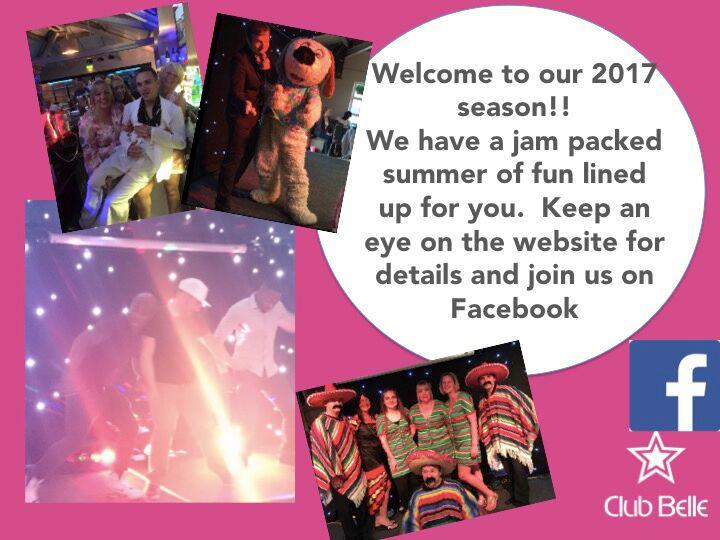 Welcome to our 2017 season!!
We have a jam packed summer of fun lined up for you. Keep an eye on the website for details and join us on Facebook

f

Club Belle